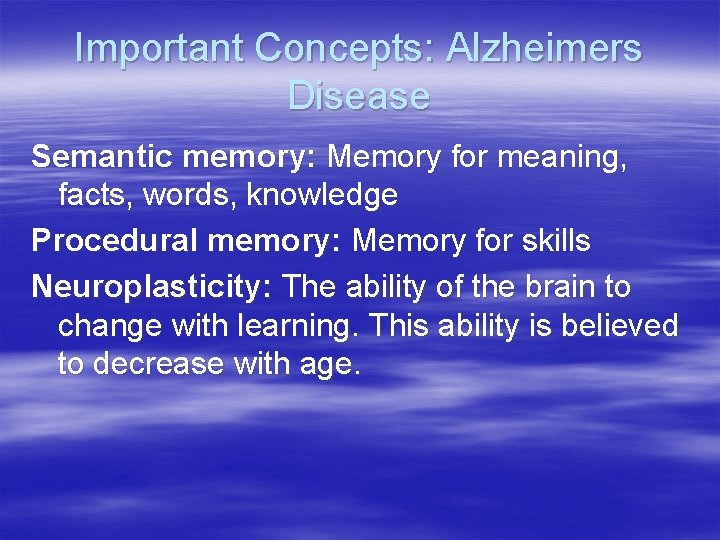 Important Concepts: Alzheimers Disease

Semantic memory: Memory for meaning, facts, words, knowledge

Procedural memory: Memory for skills

Neuroplasticity: The ability of the brain to change with learning. This ability is believed to decrease with age.